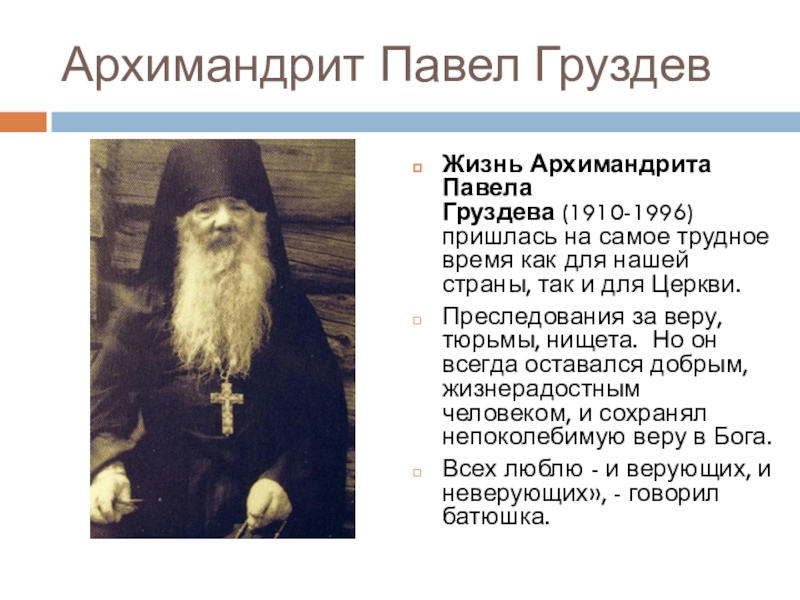 Архимандрит Павел Груздев

Жизнь Архимандрита Павела Груздева (1910-1996) пришлась на самое трудное время как для нашей страны, так и для Церкви.

Преследования за веру, тюрьмы, нищета. Но он всегда оставался добрым, жизнерадостным человеком, и сохранял непоколебимую веру в Бога.

Всех люблю - и верующих, и неверующих», - говорил батюшка.